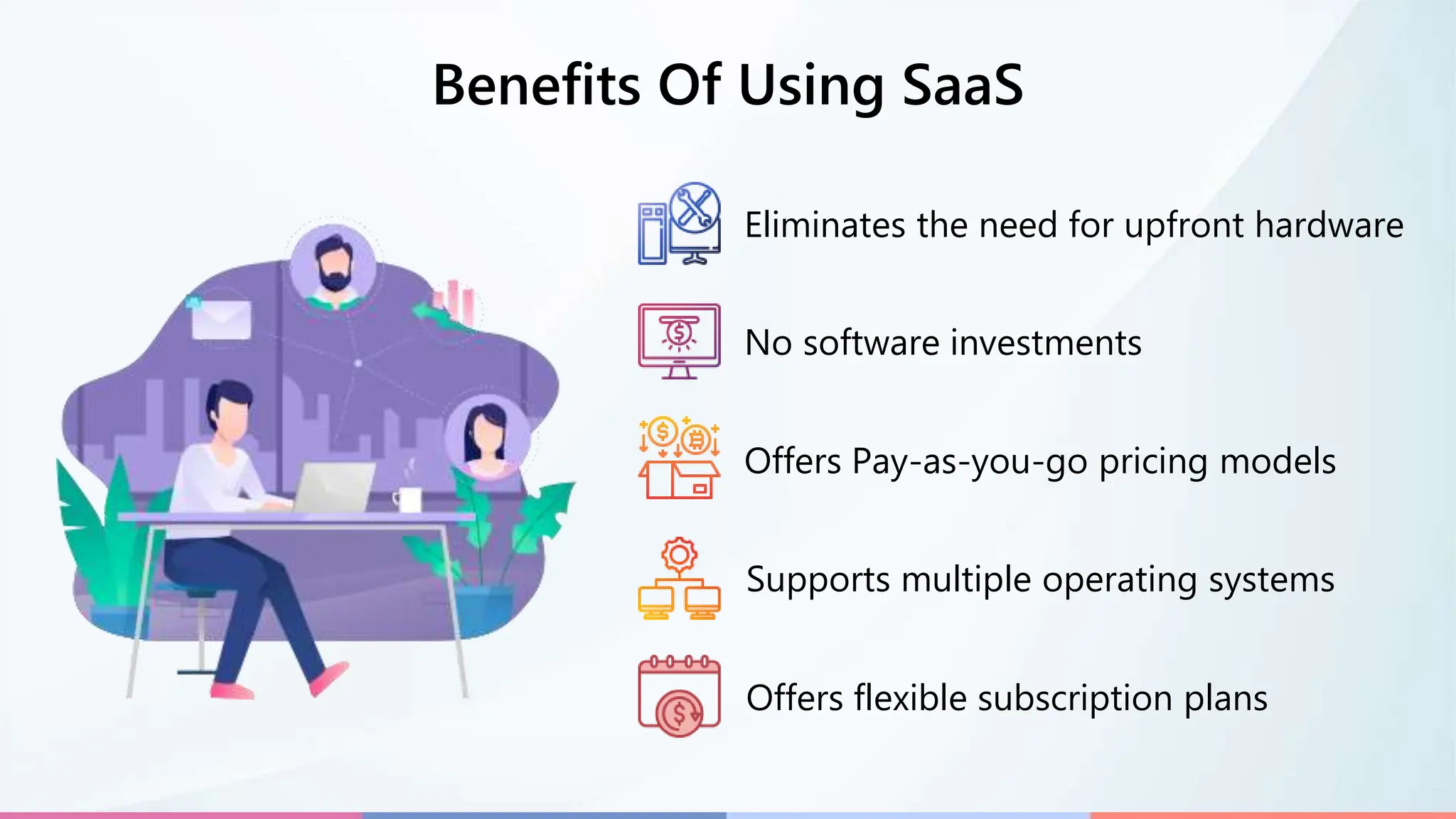 Benefits Of Using SaaS

Eliminates the need for upfront hardware

No software investments

Offers Pay-as-you-go pricing models

Supports multiple operating systems

Offers flexible subscription plans